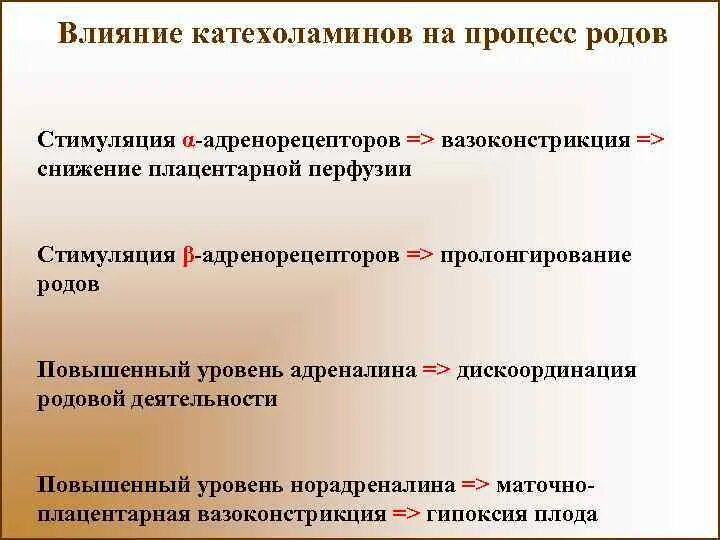 Влияние катехоламинов на процесс родов

Стимуляция α-адренорецепторов => вазоконстрикция => снижение плацентарной перфузии

Стимуляция β-адренорецепторов => пролонгирование родов

Повышенный уровень адреналина => дискоординация родовой деятельности

Повышенный уровень норадреналина => маточно-плацентарная вазоконстрикция => гипоксия плода